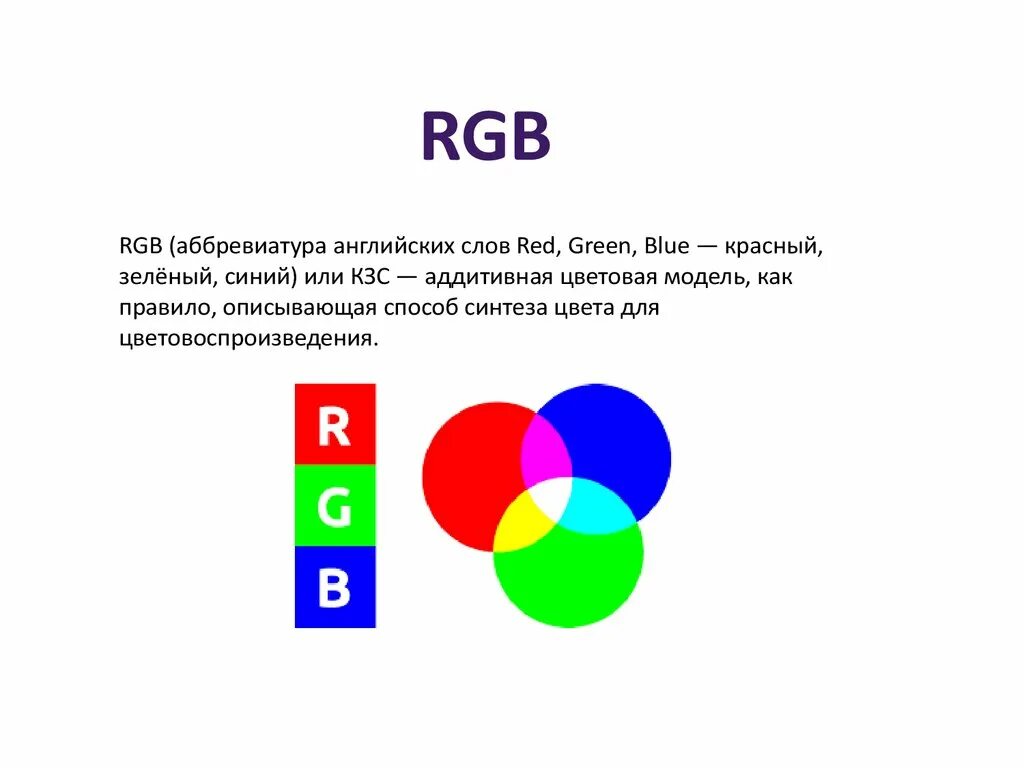 RGB

RGB (аббревиатура английских слов Red, Green, Blue — красный, зелёный, синий) или КЗС — аддитивная цветовая модель, как правило, описывающая способ синтеза цвета для цветовоспроизведения.

R
G
B